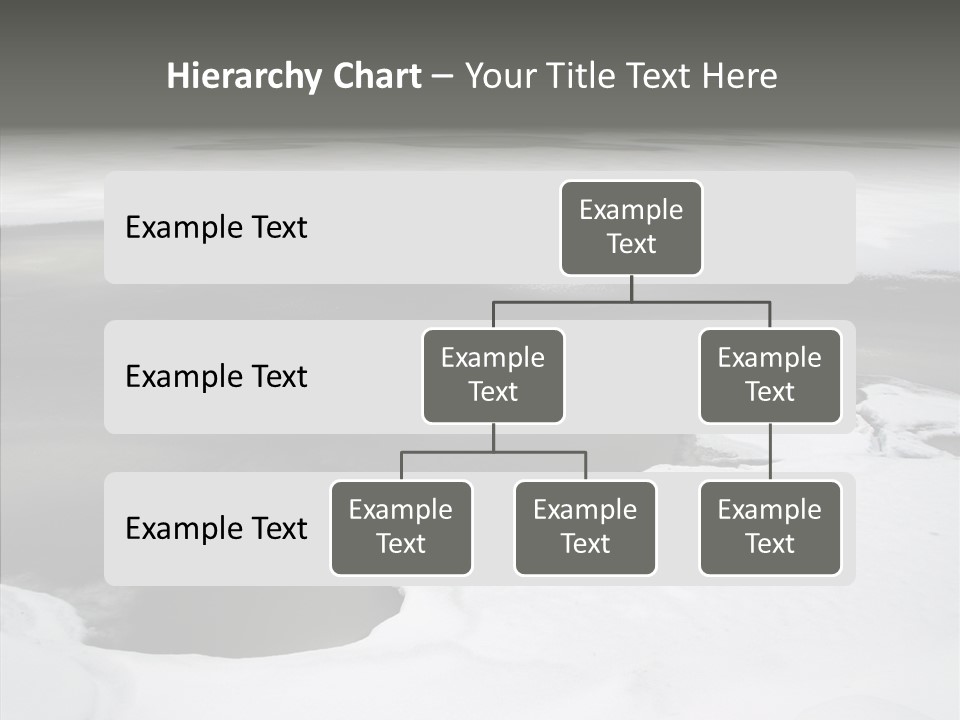 Hierarchy Chart – Your Title Text Here

Example Text

Example Text

Example Text

Example Text

Example Text

Example Text

Example Text

Example Text

Example Text